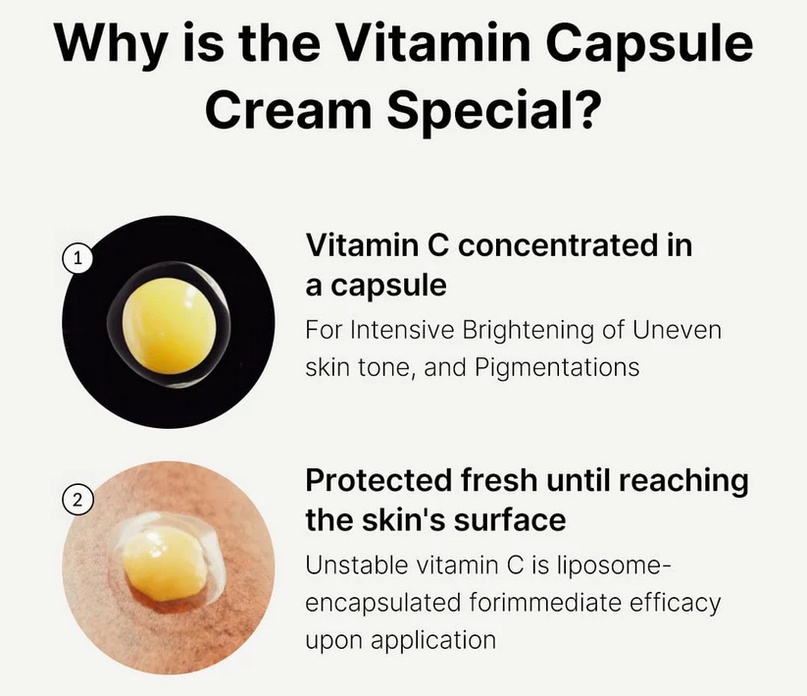 Why is the Vitamin Capsule Cream Special?

1

Vitamin C concentrated in a capsule

For Intensive Brightening of Uneven skin tone, and Pigmentations

2

Protected fresh until reaching the skin's surface

Unstable vitamin C is liposome-encapsulated forimmediate efficacy upon application